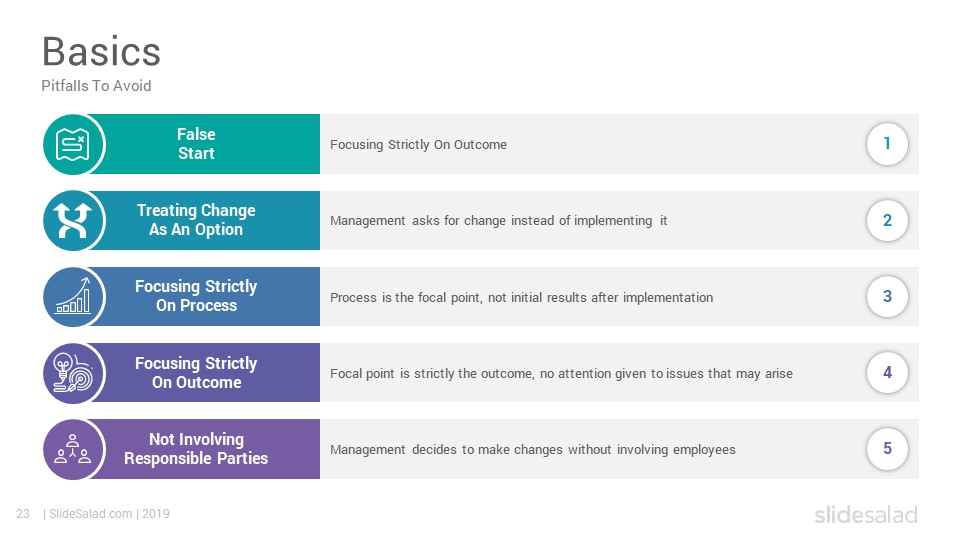 Basics
Pitfalls To Avoid

False Start

Focusing Strictly On Outcome

1

Treating Change As An Option

Management asks for change instead of implementing it

2

Focusing Strictly On Process

Process is the focal point, not initial results after implementation

3

Focusing Strictly On Outcome

Focal point is strictly the outcome, no attention given to issues that may arise

4

Not Involving Responsible Parties

Management decides to make changes without involving employees

5

23 | SlideSalad.com | 2019

slidesalad